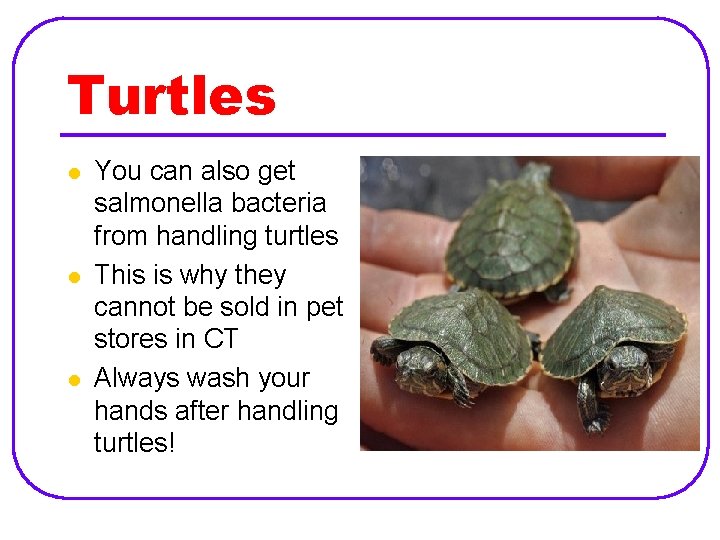 Turtles

- You can also get salmonella bacteria from handling turtles
- This is why they cannot be sold in pet stores in CT
- Always wash your hands after handling turtles!